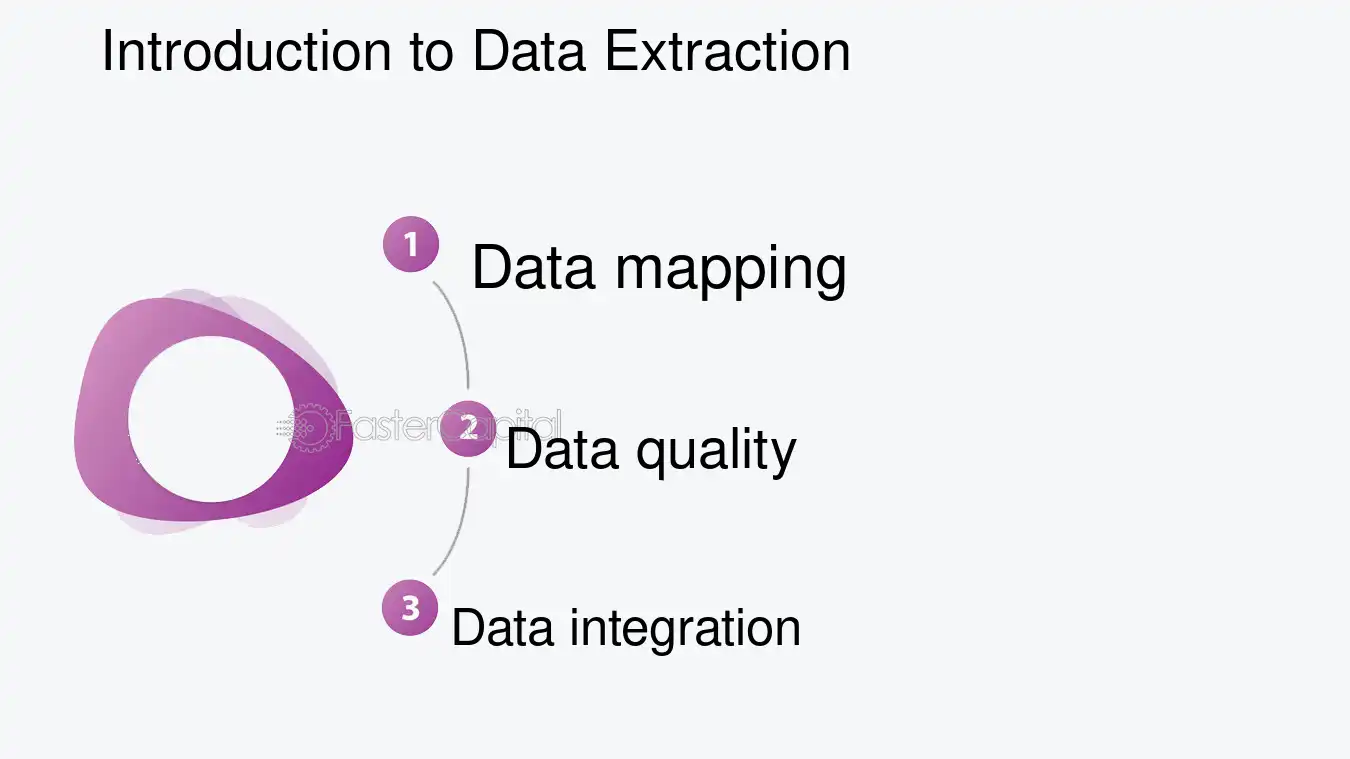 Introduction to Data Extraction

1 Data mapping

FasterCapital

2 Data quality

3 Data integration